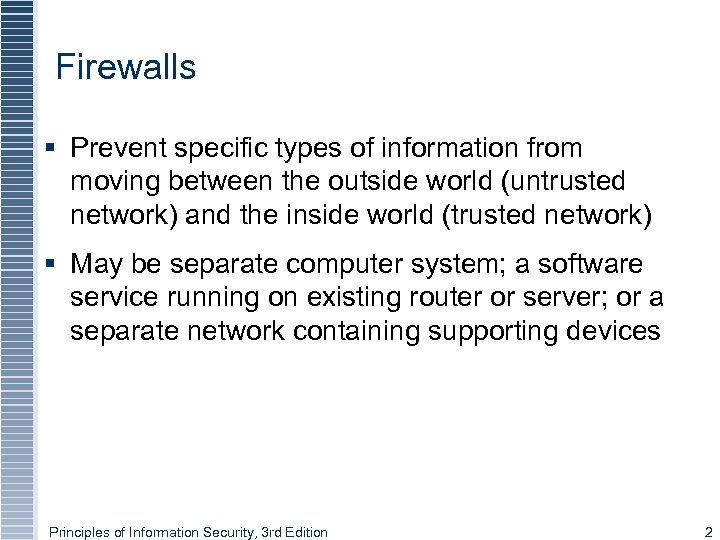 Firewalls

▪ Prevent specific types of information from moving between the outside world (untrusted network) and the inside world (trusted network)

▪ May be separate computer system; a software service running on existing router or server; or a separate network containing supporting devices

Principles of Information Security, 3rd Edition

2